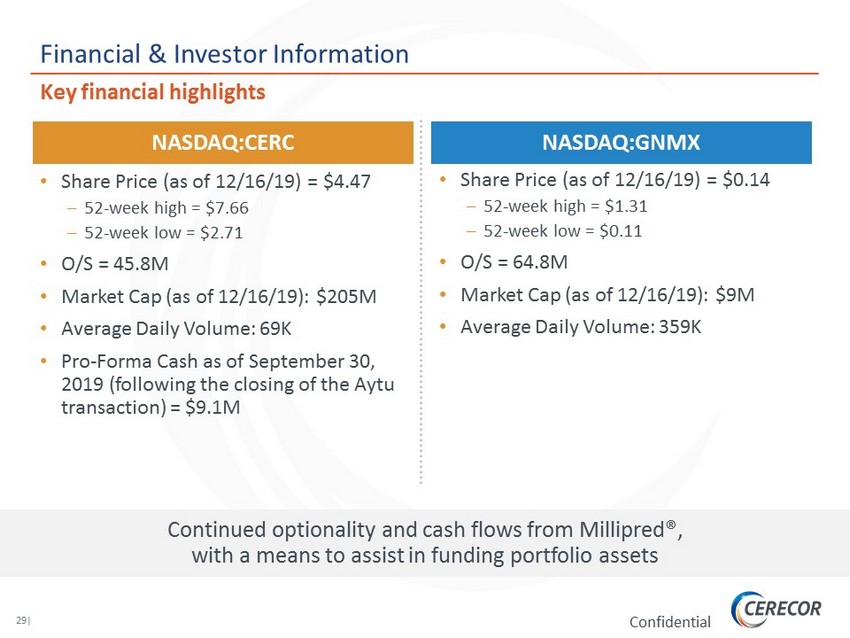 Financial & Investor Information

Key financial highlights

NASDAQ:CERC

• Share Price (as of 12/16/19) = \$4.47
– 52-week high = \$7.66
– 52-week low = \$2.71
• O/S = 45.8M
• Market Cap (as of 12/16/19): \$205M
• Average Daily Volume: 69K
• Pro-Forma Cash as of September 30, 2019 (following the closing of the Aytu transaction) = \$9.1M

NASDAQ:GNMX

• Share Price (as of 12/16/19) = \$0.14
– 52-week high = \$1.31
– 52-week low = \$0.11
• O/S = 64.8M
• Market Cap (as of 12/16/19): \$9M
• Average Daily Volume: 359K

Continued optionality and cash flows from Millipred®, with a means to assist in funding portfolio assets

29|

Confidential

CERECOR